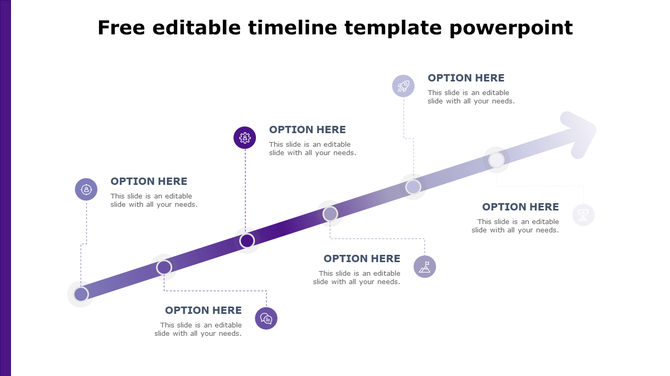 Free editable timeline template powerpoint

OPTION HERE
This slide is an editable slide with all your needs.

OPTION HERE
This slide is an editable slide with all your needs.

OPTION HERE
This slide is an editable slide with all your needs.

OPTION HERE
This slide is an editable slide with all your needs.

OPTION HERE
This slide is an editable slide with all your needs.

OPTION HERE
This slide is an editable slide with all your needs.